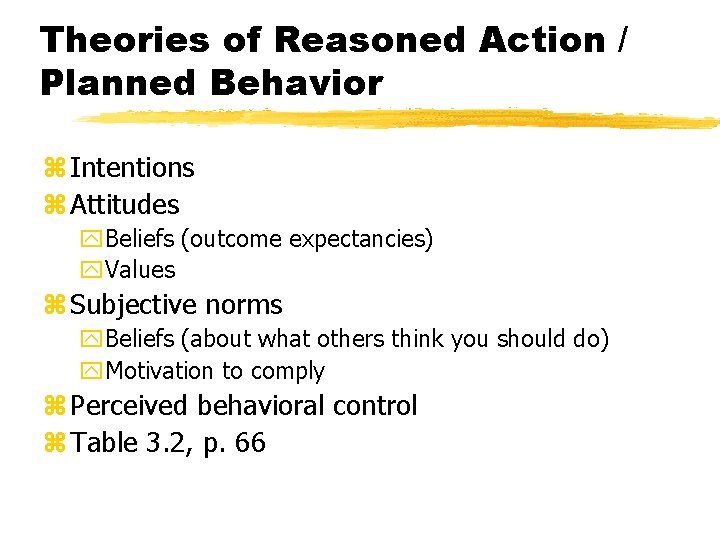 Theories of Reasoned Action / Planned Behavior

Intentions
Attitudes
Beliefs (outcome expectancies)
Values
Subjective norms
Beliefs (about what others think you should do)
Motivation to comply
Perceived behavioral control
Table 3.2, p. 66